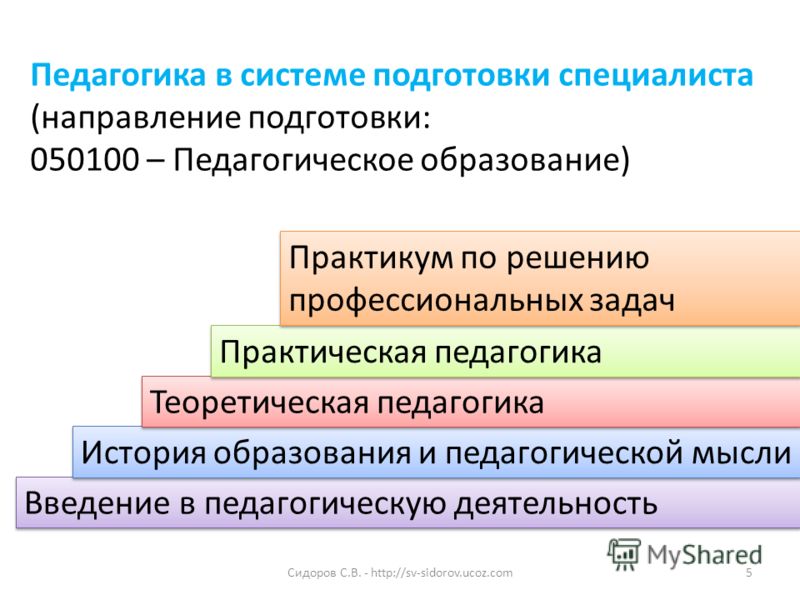 Педагогика в системе подготовки специалиста (направление подготовки: 050100 – Педагогическое образование)

Практикум по решению профессиональных задач

Практическая педагогика

Теоретическая педагогика

История образования и педагогической мысли

Введение в педагогическую деятельность

MyShared

Сидоров С.В. - http://sv-sidorov.ucoz.com

5